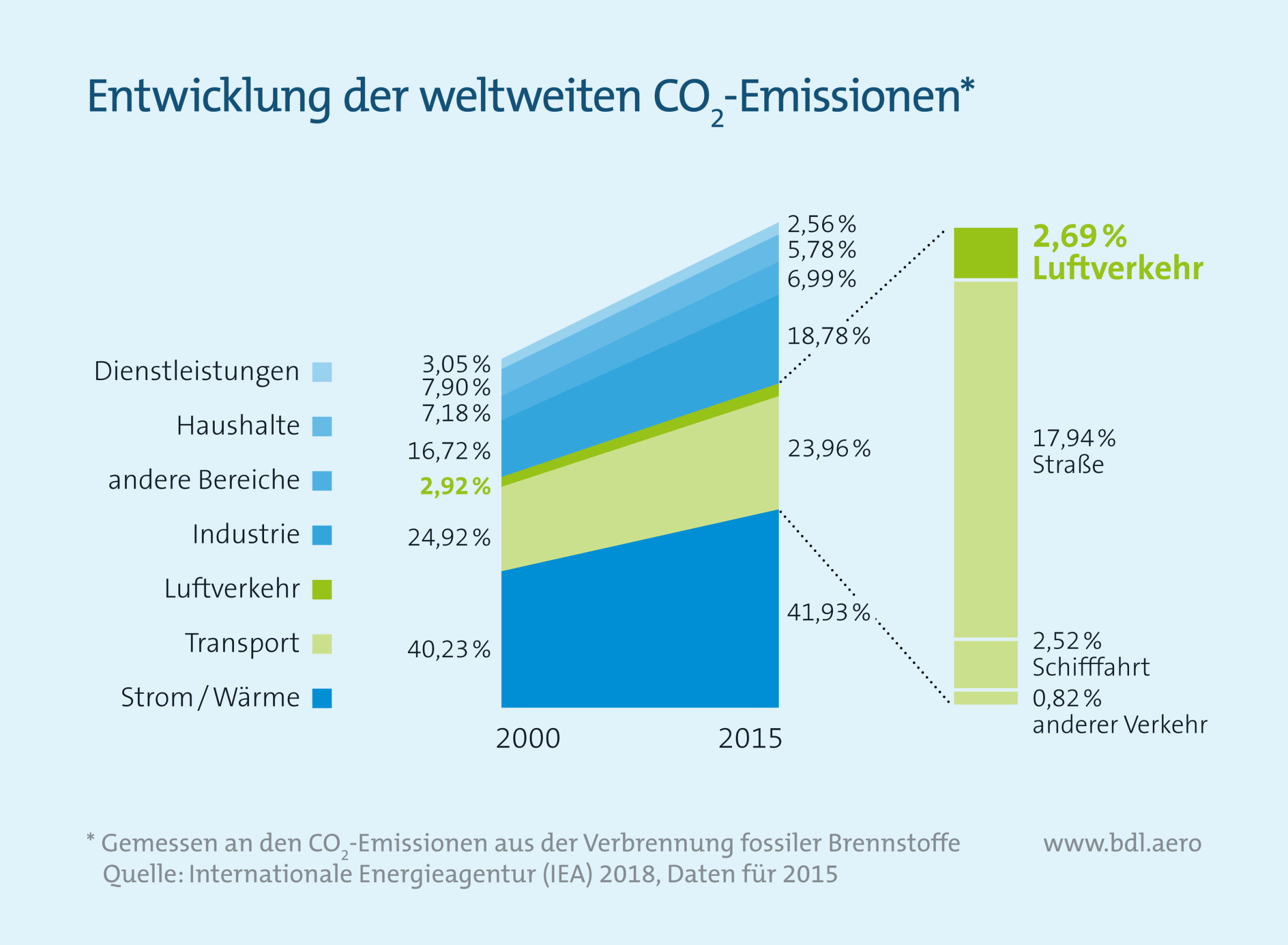 Entwicklung der weltweiten $CO_2$-Emissionen*

Dienstleistungen
Haushalte
andere Bereiche
Industrie
Luftverkehr
Transport
Strom / Wärme

3,05 %
7,90 %
7,18 %
16,72 %
2,92 %
24,92 %
40,23 %

2,56 %
5,78 %
6,99 %
18,78 %
23,96 %
41,93 %

2000
2015

2,69 %
Luftverkehr
17,94 %
Straße
2,52 %
Schifffahrt
0,82 %
anderer Verkehr

* Gemessen an den $CO_2$-Emissionen aus der Verbrennung fossiler Brennstoffe
Quelle: Internationale Energieagentur (IEA) 2018, Daten für 2015

www.bdl.aero